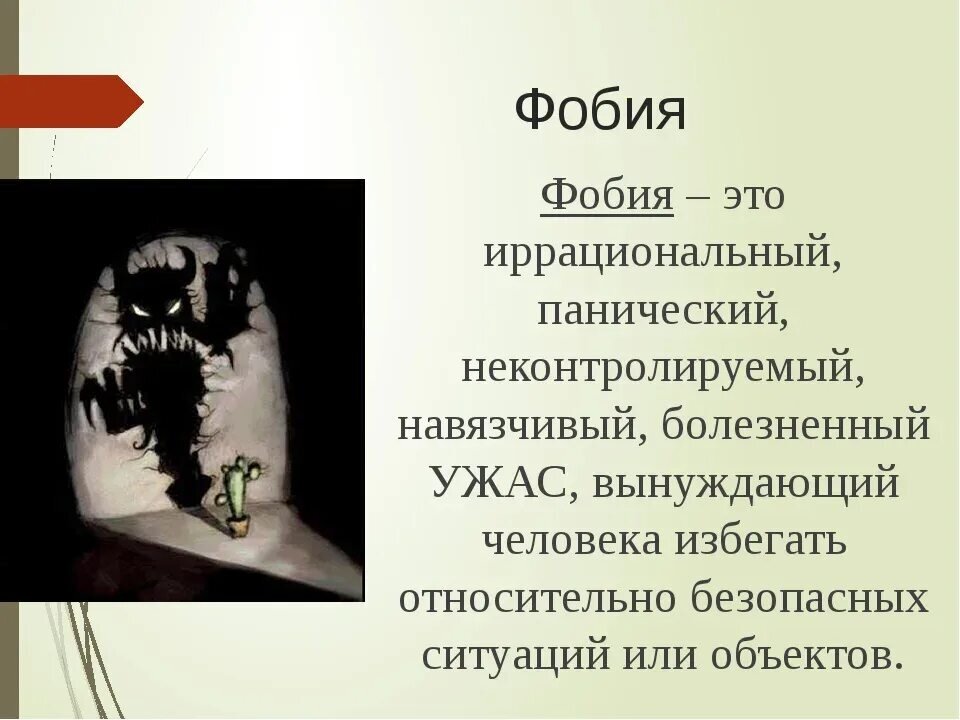 Фобия

Фобия – это иррациональный, панический, неконтролируемый, навязчивый, болезненный УЖАС, вынуждающий человека избегать относительно безопасных ситуаций или объектов.